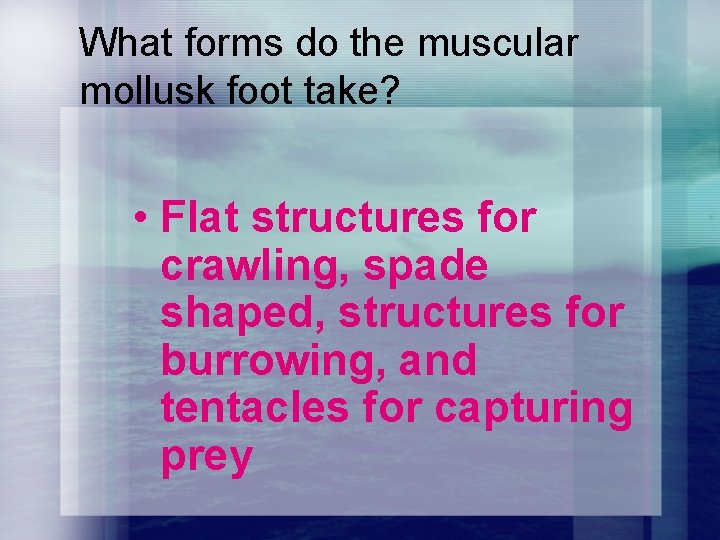 What forms do the muscular mollusk foot take?

• Flat structures for crawling, spade shaped, structures for burrowing, and tentacles for capturing prey